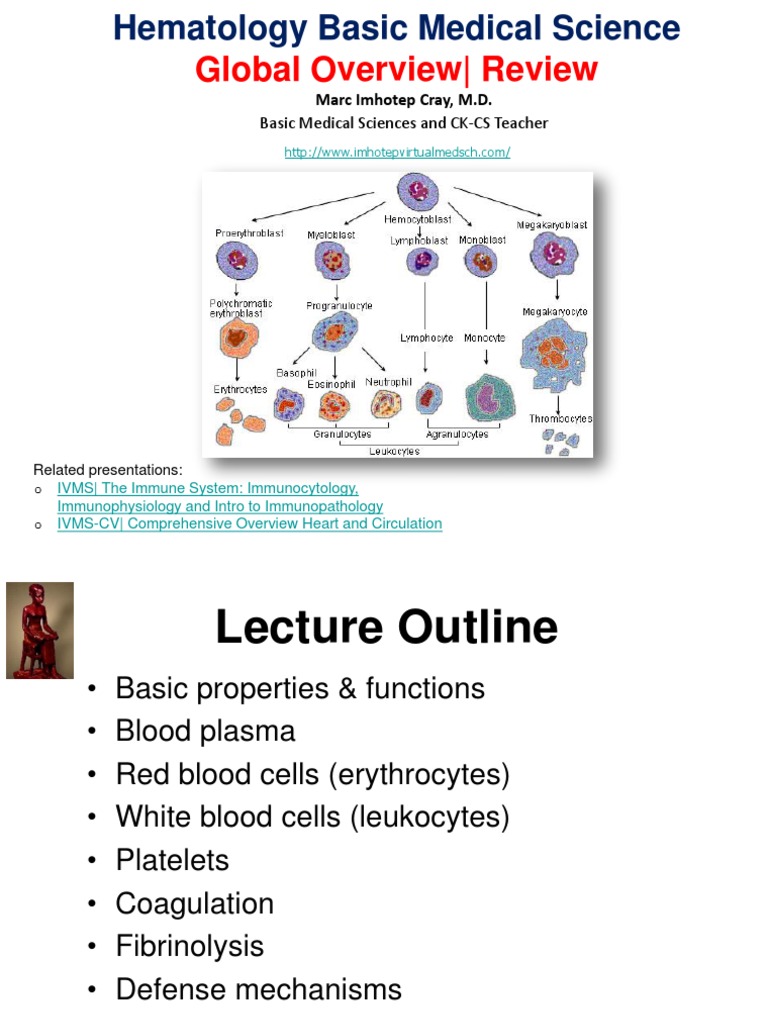 Hematology Basic Medical Science
Global Overview| Review
Marc Imhotep Cray, M.D.
Basic Medical Sciences and CK-CS Teacher
http://www.imhotepvirtualmedsch.com/

Hemocytoblast
Proerythroblast
Myeloblast
Lymphoblast
Monoblast
Megakaryoblast
Polychromatic erythroblast
Progranulocyte
Lymphocyte
Monocyte
Megakaryocyte
Basophil
Eosinophil
Neutrophil
Erythrocytes
Thrombocytes
Granulocytes
Agranulocytes
Leukocytes

Related presentations:
o IVMS| The Immune System: Immunocytology, Immunophysiology and Intro to Immunopathology
o IVMS-CV| Comprehensive Overview Heart and Circulation

Lecture Outline
• Basic properties & functions
• Blood plasma
• Red blood cells (erythrocytes)
• White blood cells (leukocytes)
• Platelets
• Coagulation
• Fibrinolysis
• Defense mechanisms